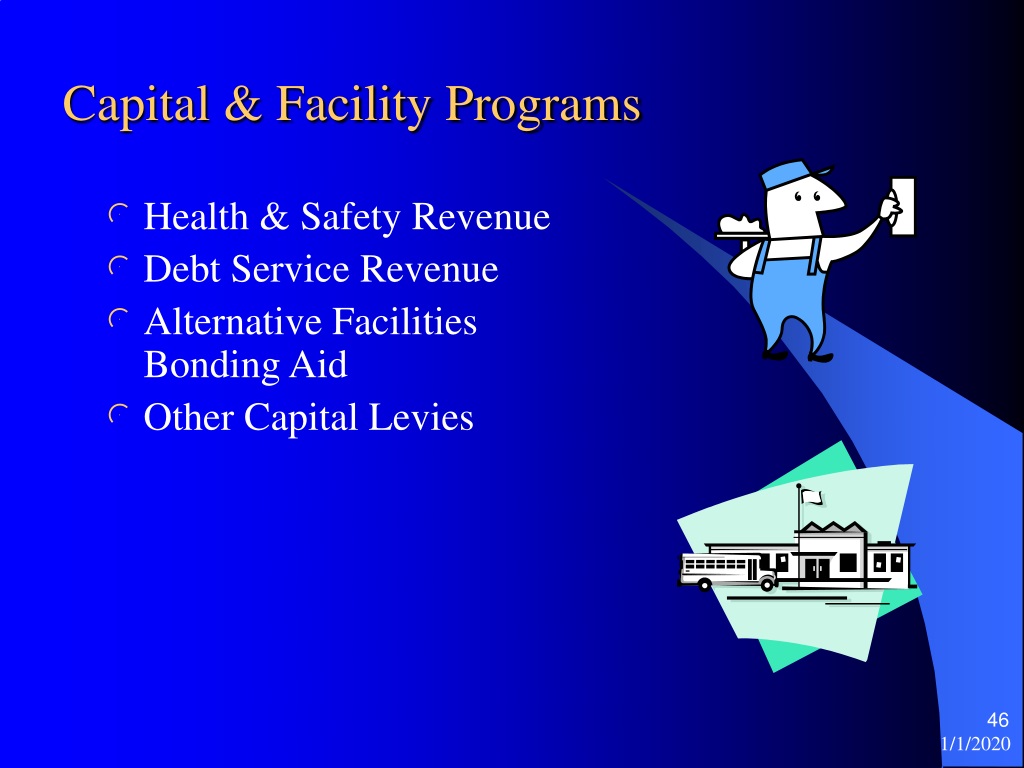 Capital & Facility Programs

Health & Safety Revenue
Debt Service Revenue
Alternative Facilities Bonding Aid
Other Capital Levies

46
1/1/2020